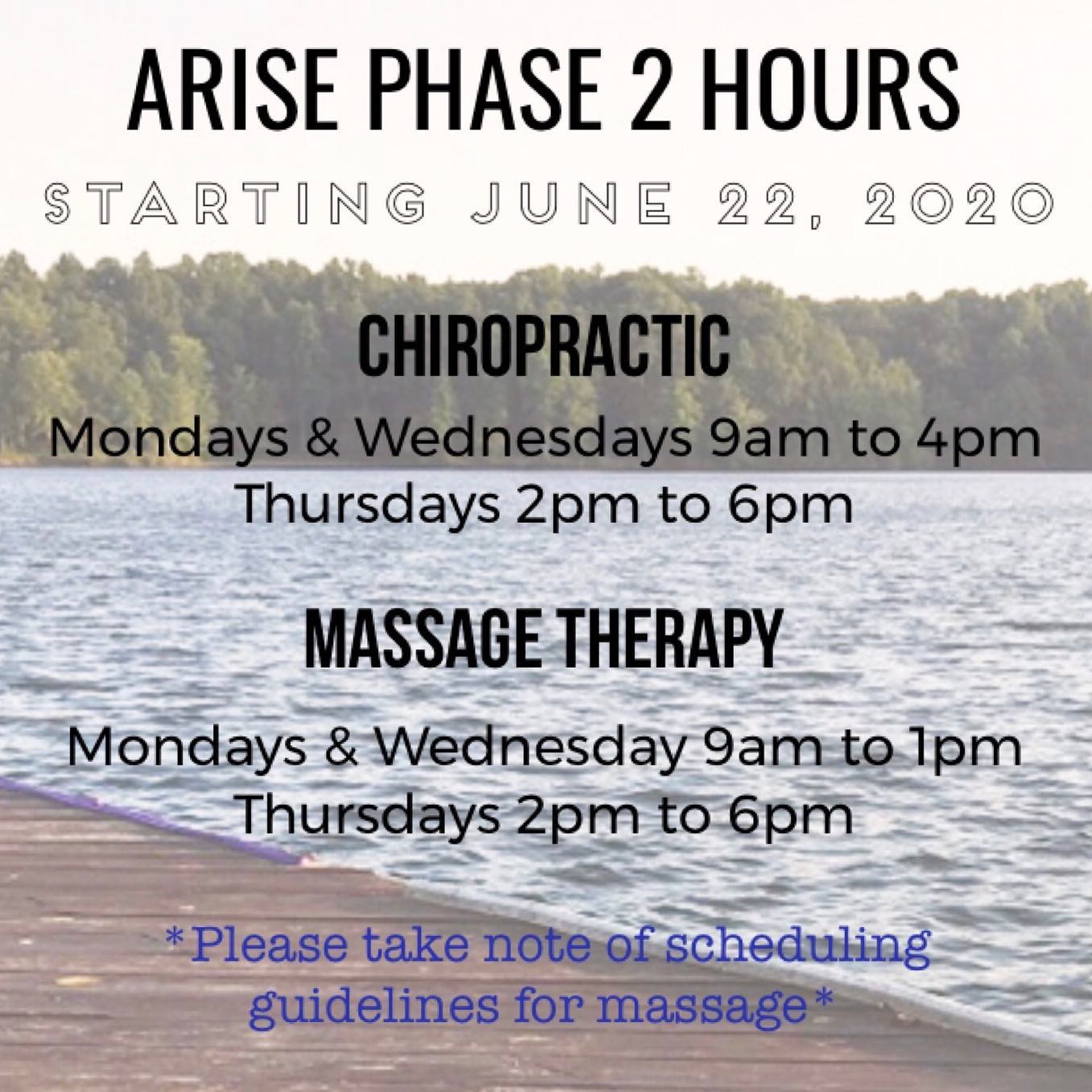 ARISE PHASE 2 HOURS

STARTING JUNE 22, 2020

CHIROPRACTIC

Mondays & Wednesdays 9am to 4pm
Thursdays 2pm to 6pm

MASSAGE THERAPY

Mondays & Wednesday 9am to 1pm
Thursdays 2pm to 6pm

*Please take note of scheduling guidelines for massage*